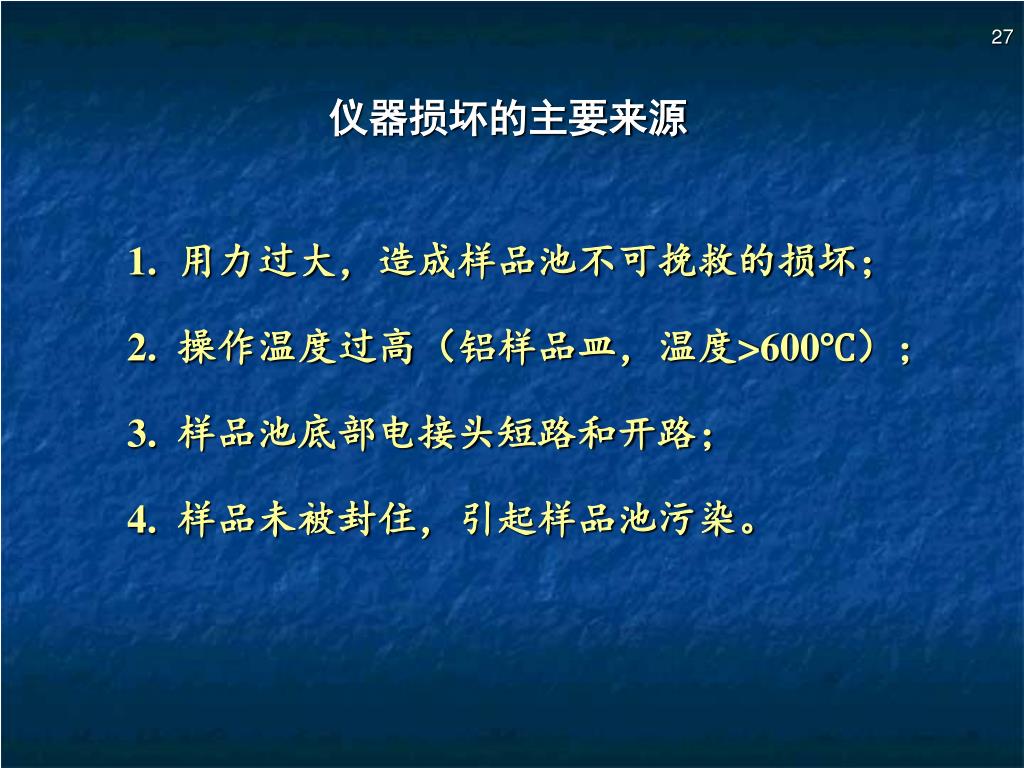 27

仪器损坏的主要来源

1. 用力过大，造成样品池不可挽救的损坏；

2. 操作温度过高（铝样品皿，温度>600℃）；

3. 样品池底部电接头短路和开路；

4. 样品未被封住，引起样品池污染。